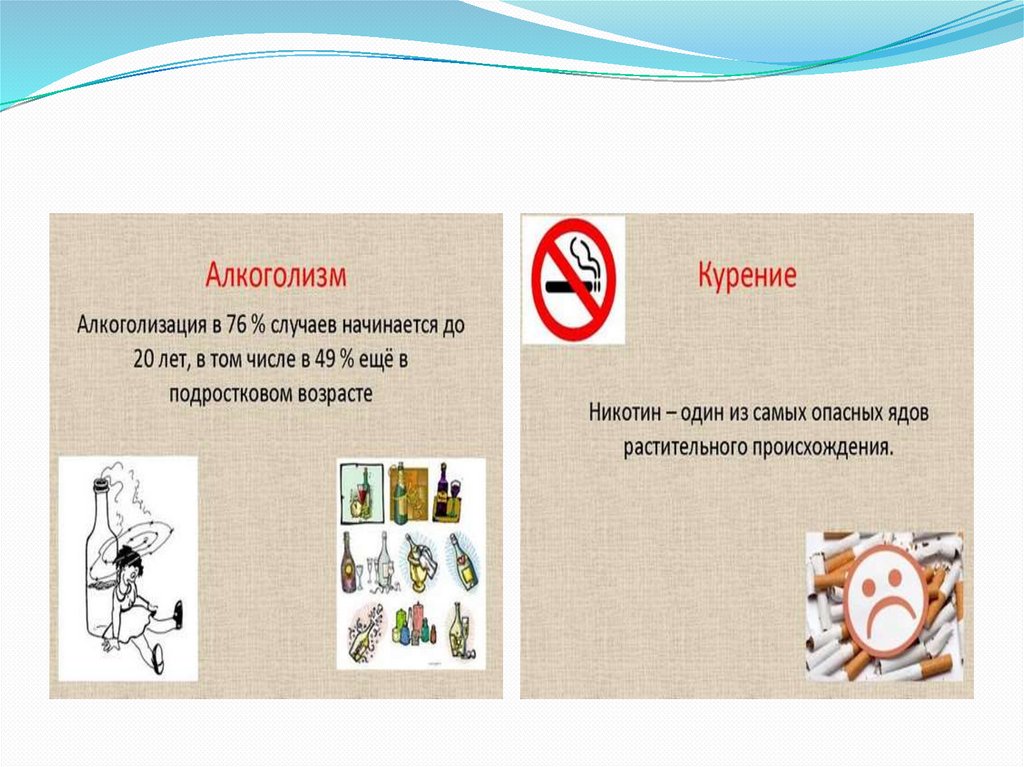 Алкоголизм

Алкоголизация в 76 % случаев начинается до 20 лет, в том числе в 49 % ещё в подростковом возрасте

Курение

Никотин – один из самых опасных ядов растительного происхождения.